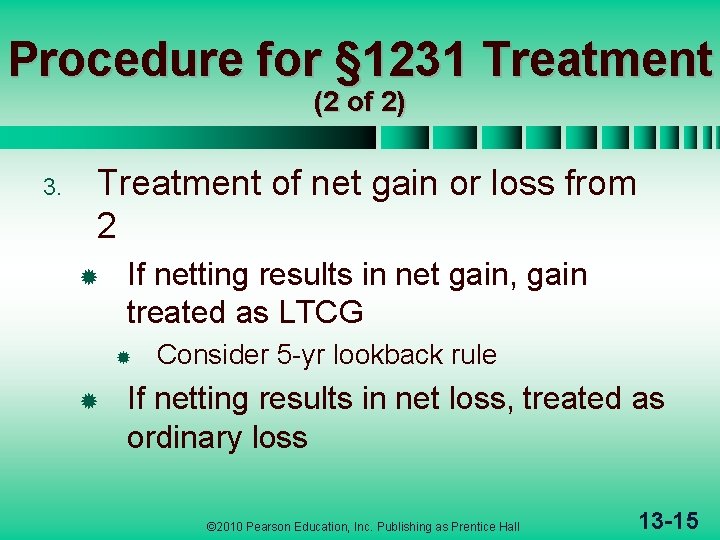 Procedure for §1231 Treatment
(2 of 2)

3. Treatment of net gain or loss from 2

If netting results in net gain, gain treated as LTCG

Consider 5-yr lookback rule

If netting results in net loss, treated as ordinary loss

©2010 Pearson Education, Inc. Publishing as Prentice Hall

13-15